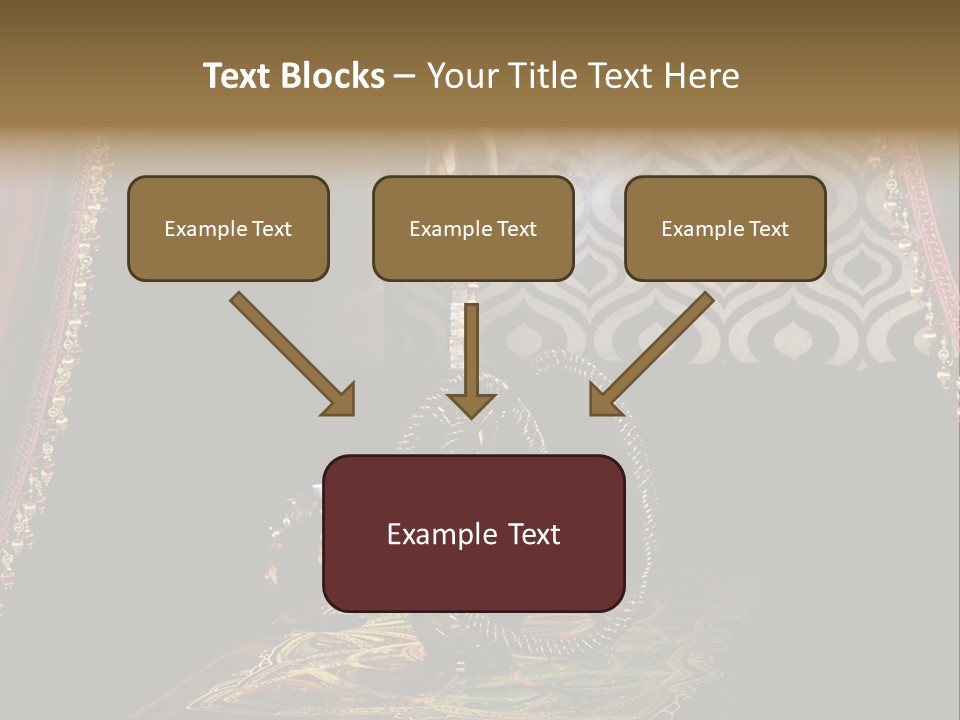 Text Blocks – Your Title Text Here

Example Text

Example Text

Example Text

Example Text